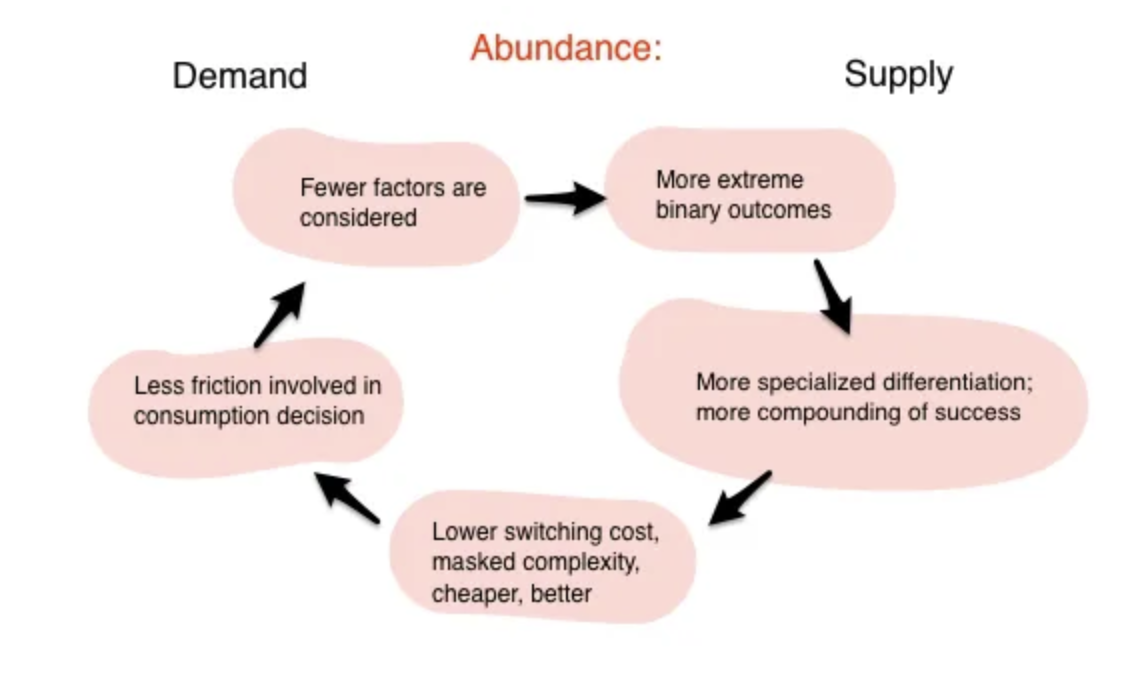 Abundance:

Demand

Supply

Fewer factors are considered

More extreme binary outcomes

More specialized differentiation; more compounding of success

Lower switching cost, masked complexity, cheaper, better

Less friction involved in consumption decision